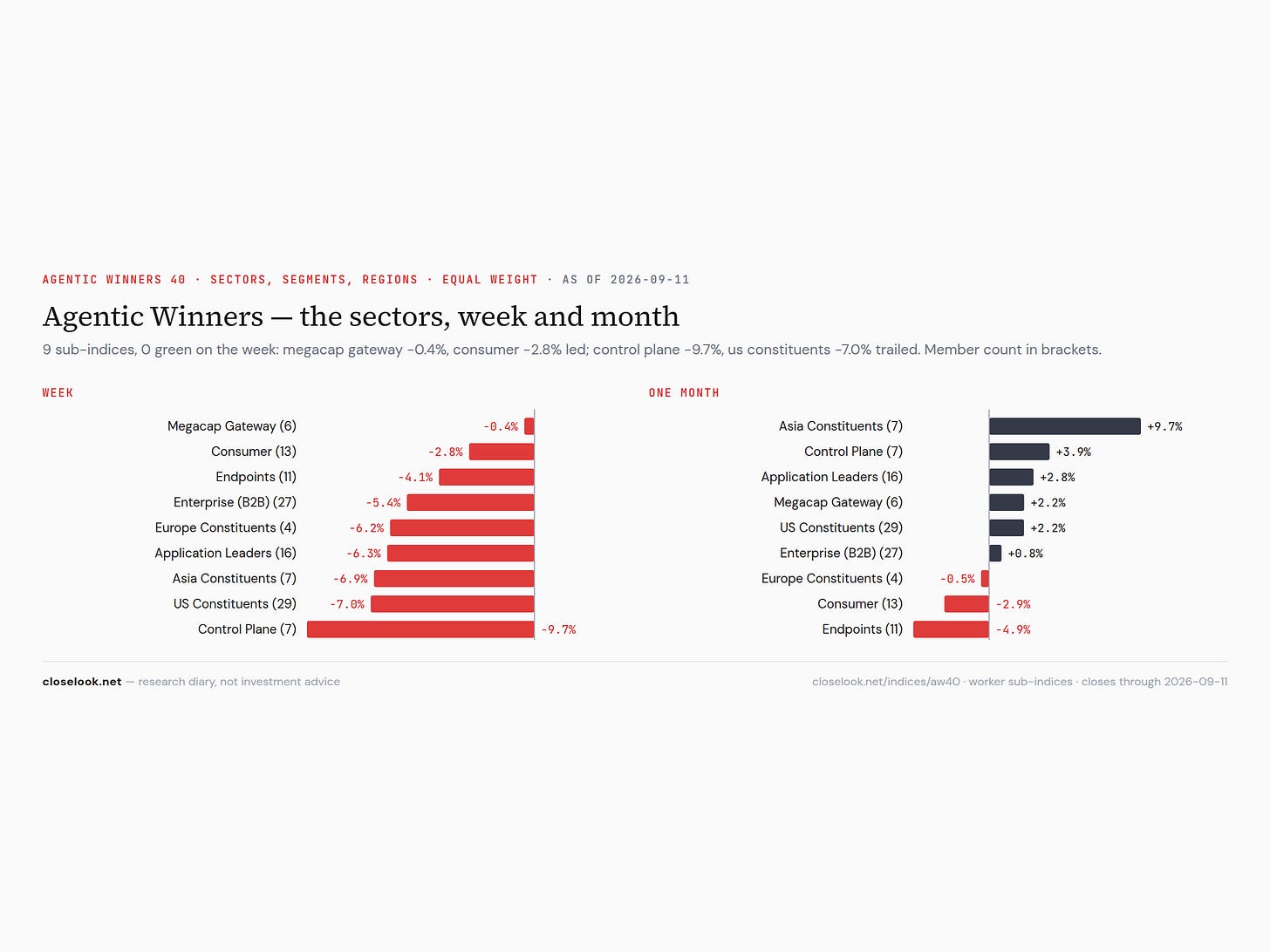 AGENTIC WINNERS 40 · SECTORS, SEGMENTS, REGIONS · EQUAL WEIGHT · AS OF 2026-09-11

Agentic Winners — the sectors, week and month

9 sub-indices, 0 green on the week: megacap gateway -0.4%, consumer -2.8% led; control plane -9.7%, us constituents -7.0% trailed. Member count in brackets.

WEEK

Megacap Gateway (6) -0.4%
Consumer (13) -2.8%
Endpoints (11) -4.1%
Enterprise (B2B) (27) -5.4%
Europe Constituents (4) -6.2%
Application Leaders (16) -6.3%
Asia Constituents (7) -6.9%
US Constituents (29) -7.0%
Control Plane (7) -9.7%

ONE MONTH

Asia Constituents (7) +9.7%
Control Plane (7) +3.9%
Application Leaders (16) +2.8%
Megacap Gateway (6) +2.2%
US Constituents (29) +2.2%
Enterprise (B2B) (27) +0.8%
Europe Constituents (4) -0.5%
Consumer (13) -2.9%
Endpoints (11) -4.9%

closelook.net — research diary, not investment advice

closelook.net/indices/aw40 · worker sub-indices · closes through 2026-09-11